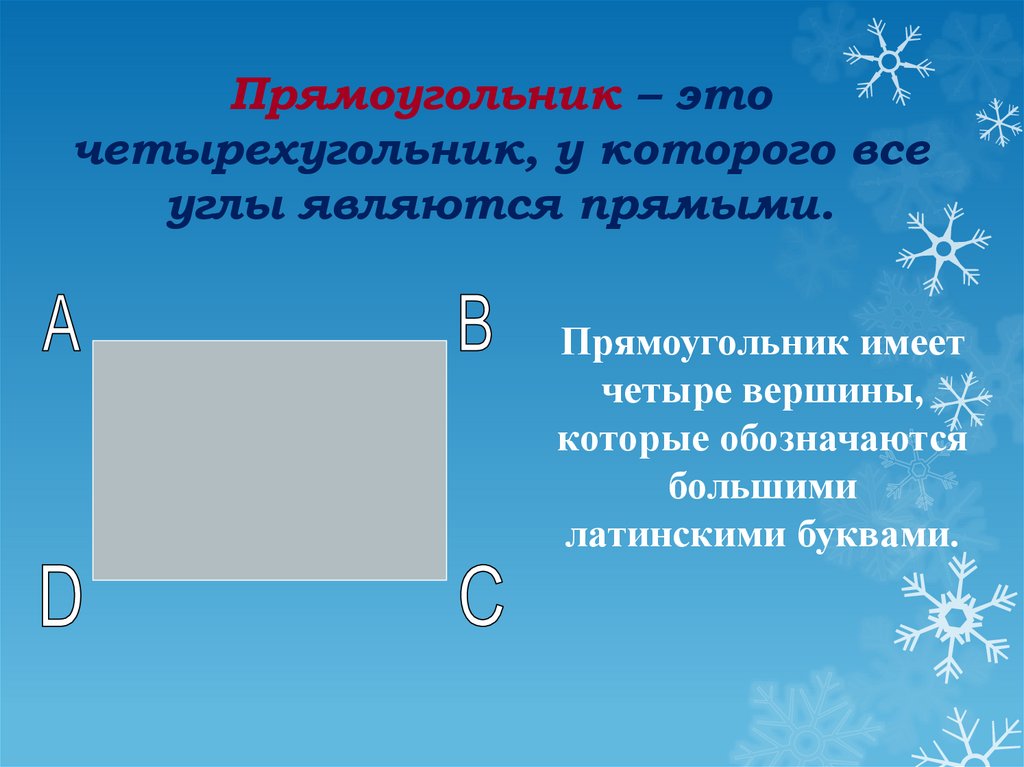 Прямоугольник – это четырехугольник, у которого все углы являются прямыми.

A

B

D

C

Прямоугольник имеет четыре вершины, которые обозначаются большими латинскими буквами.